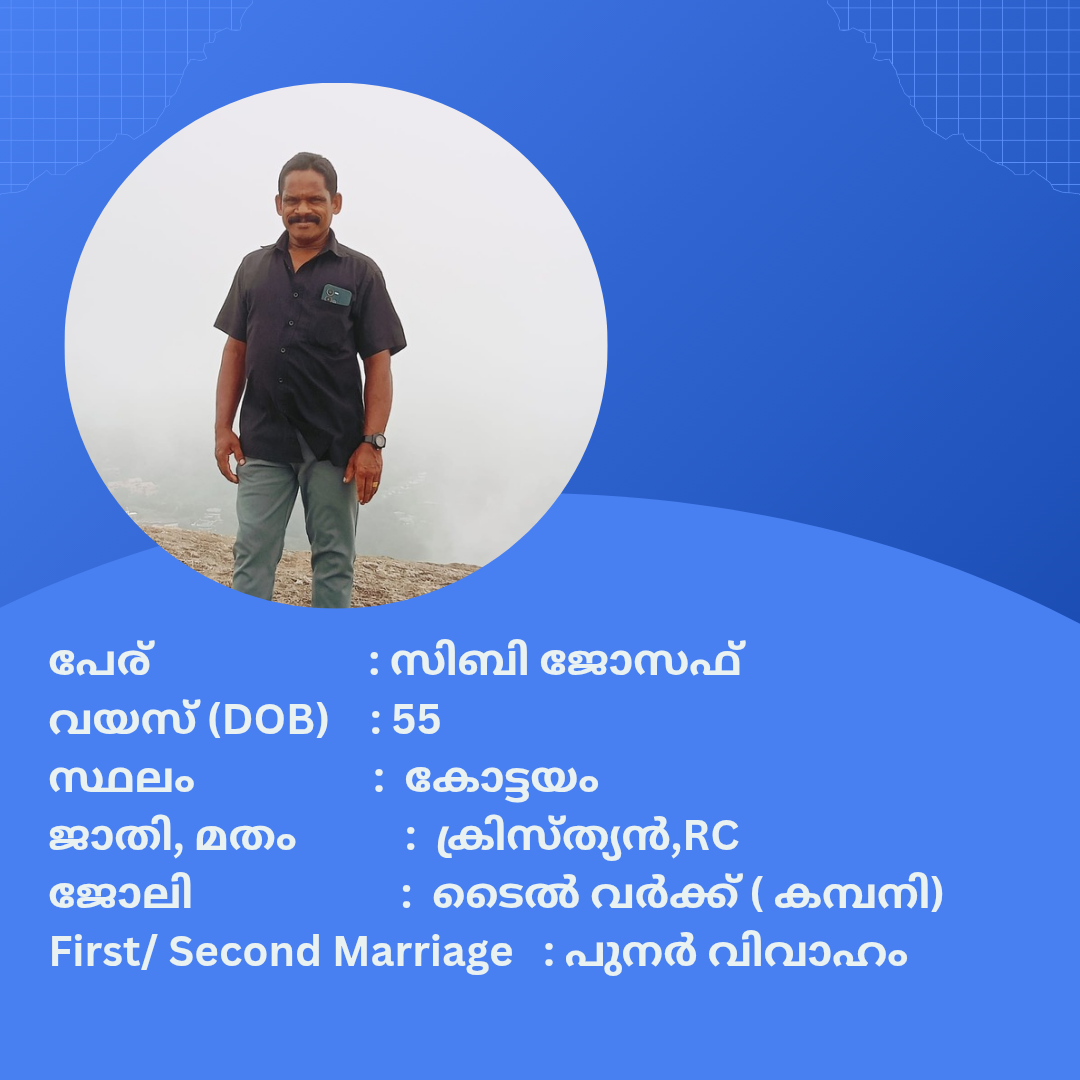 പേര് : സിബി ജോസഫ്
വയസ് (DOB) : 55
സ്ഥലം : കോട്ടയം
ജാതി, മതം : ക്രിസ്ത്യൻ,RC
ജോലി : ടൈൽ വർക്ക് ( കമ്പനി)
First/ Second Marriage : പുനർ വിവാഹം